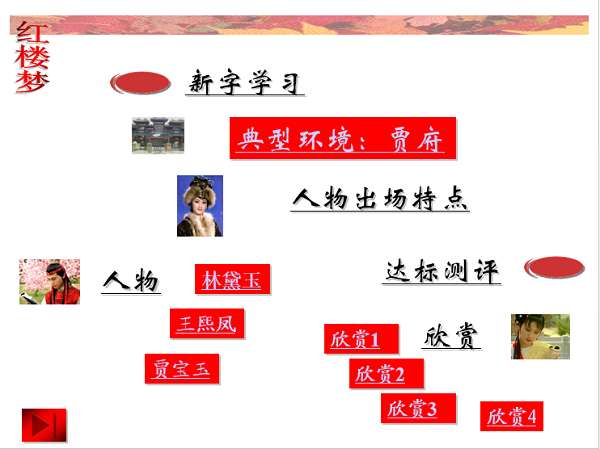 红楼梦

新字学习

典型环境：贾府

人物出场特点

人物

林黛玉

王熙凤

贾宝玉

达标测评

欣赏

欣赏1

欣赏2

欣赏3

欣赏4